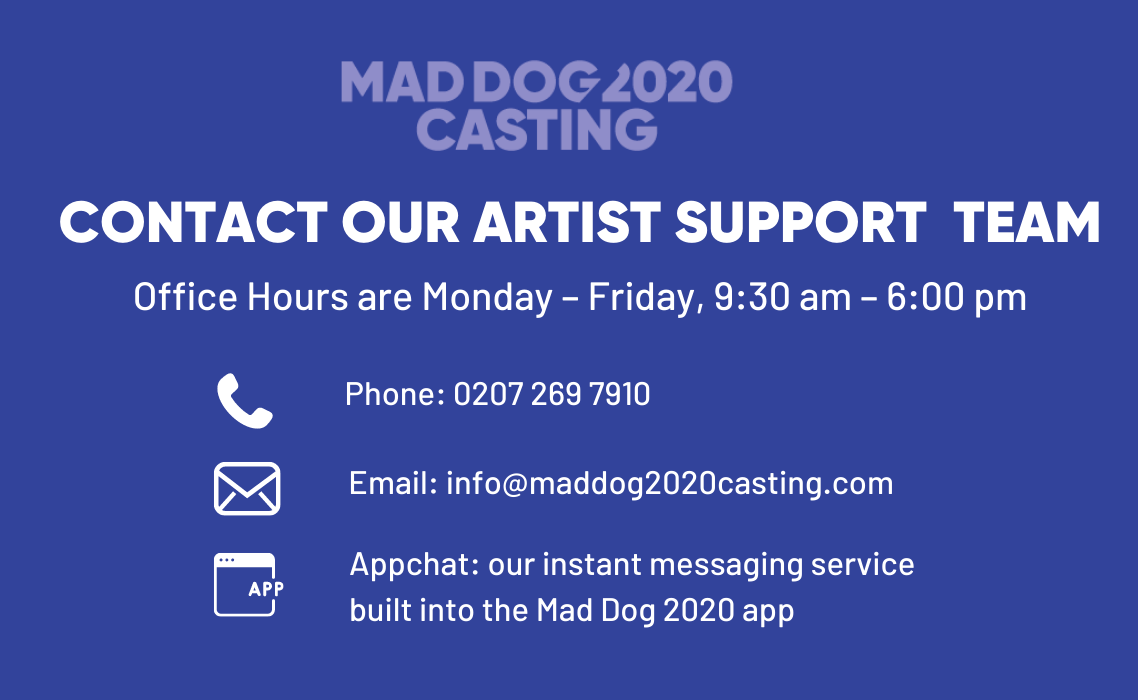 MAD DOG 2020
CASTING

CONTACT OUR ARTIST SUPPORT TEAM

Office Hours are Monday – Friday, 9:30 am – 6:00 pm

Phone: 0207 269 7910

Email: info@maddog2020casting.com

APP

Appchat: our instant messaging service built into the Mad Dog 2020 app